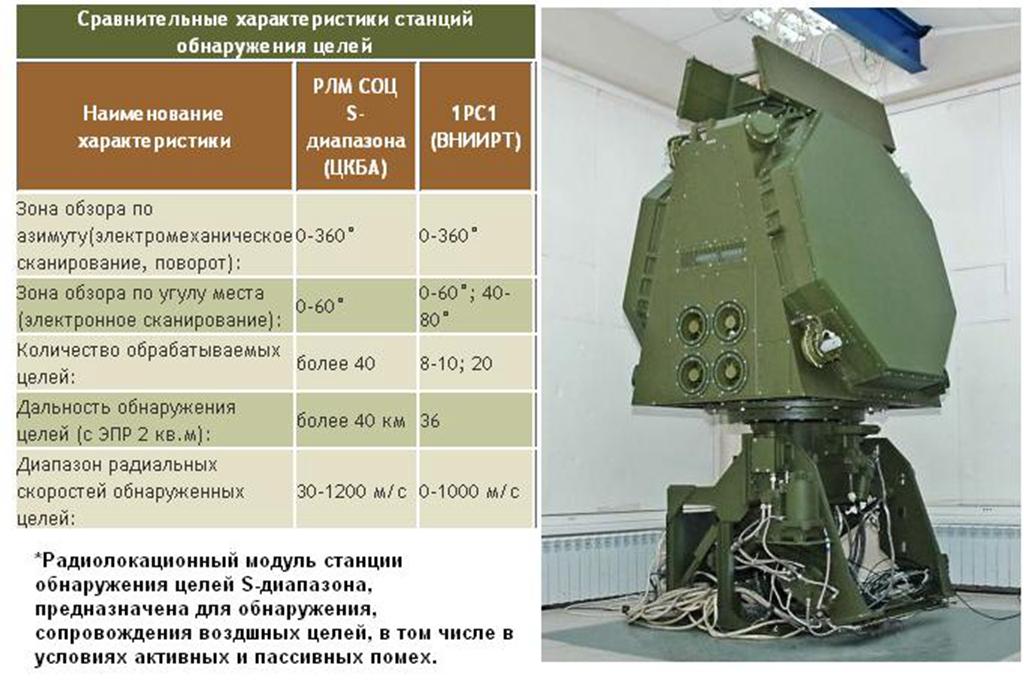 Сравнительные характеристики станций обнаружения целей

| Наименование характеристики | РЛМ СОЦ S-диапазона (ЦКБА) | 1РС1 (ВНИИРТ) |
|---|---|---|
| Зона обзора по азимуту(электромеханическое сканирование, поворот): | 0-360° | 0-360° |
| Зона обзора по углу места (электронное сканирование): | 0-60° | 0-60°; 40-80° |
| Количество обрабатываемых целей: | более 40 | 8-10; 20 |
| Дальность обнаружения целей (с ЭПР 2 кв.м): | более 40 км | 36 |
| Диапазон радиальных скоростей обнаруженных целей: | 30-1200 м/с | 0-1000 м/с |

*Радиолокационный модуль станции обнаружения целей S-диапазона, предназначена для обнаружения, сопровождения воздшных целей, в том числе в условиях активных и пассивных помех.